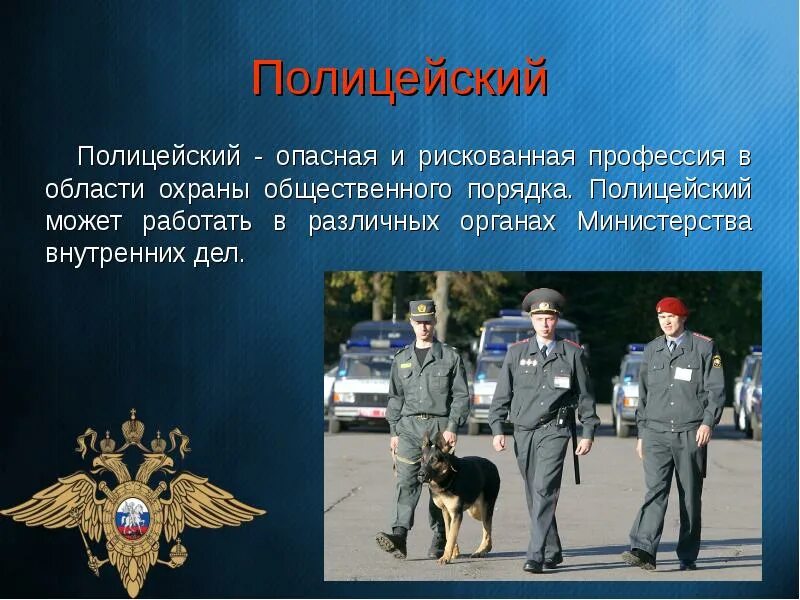 Полицейский

Полицейский - опасная и рискованная профессия в области охраны общественного порядка. Полицейский может работать в различных органах Министерства внутренних дел.